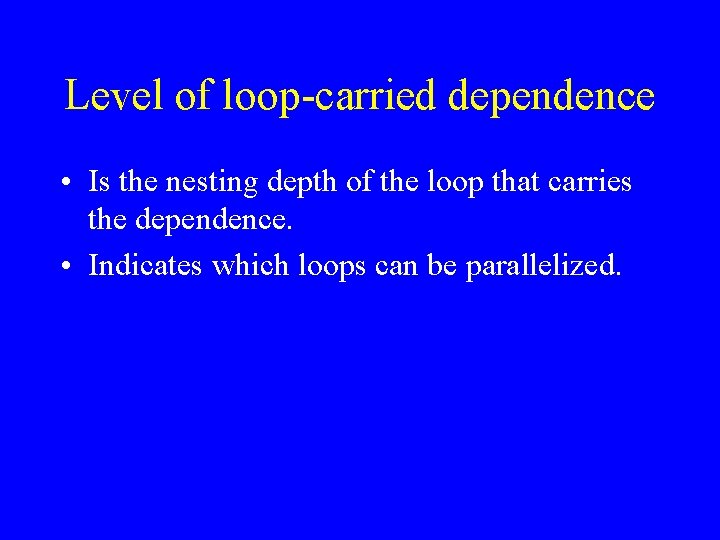 Level of loop-carried dependence

• Is the nesting depth of the loop that carries the dependence.
• Indicates which loops can be parallelized.